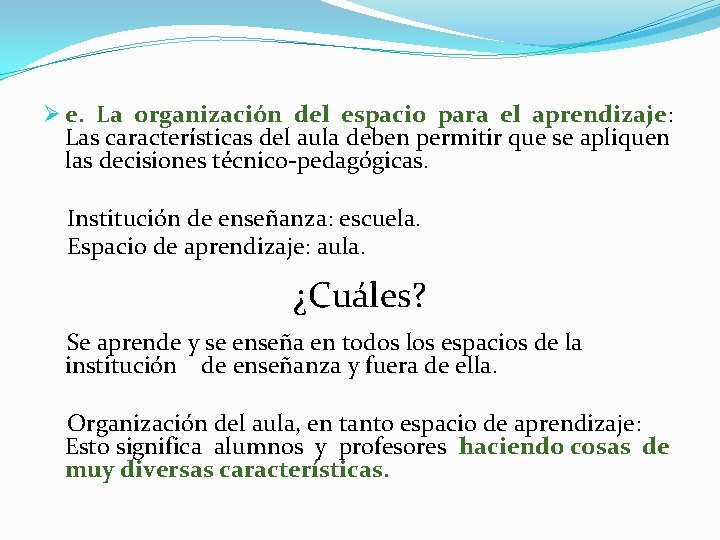 e. La organización del espacio para el aprendizaje: Las características del aula deben permitir que se apliquen las decisiones técnico-pedagógicas.

Institución de enseñanza: escuela.
Espacio de aprendizaje: aula.

¿Cuáles?

Se aprende y se enseña en todos los espacios de la institución de enseñanza y fuera de ella.

Organización del aula, en tanto espacio de aprendizaje: Esto significa alumnos y profesores haciendo cosas de muy diversas características.